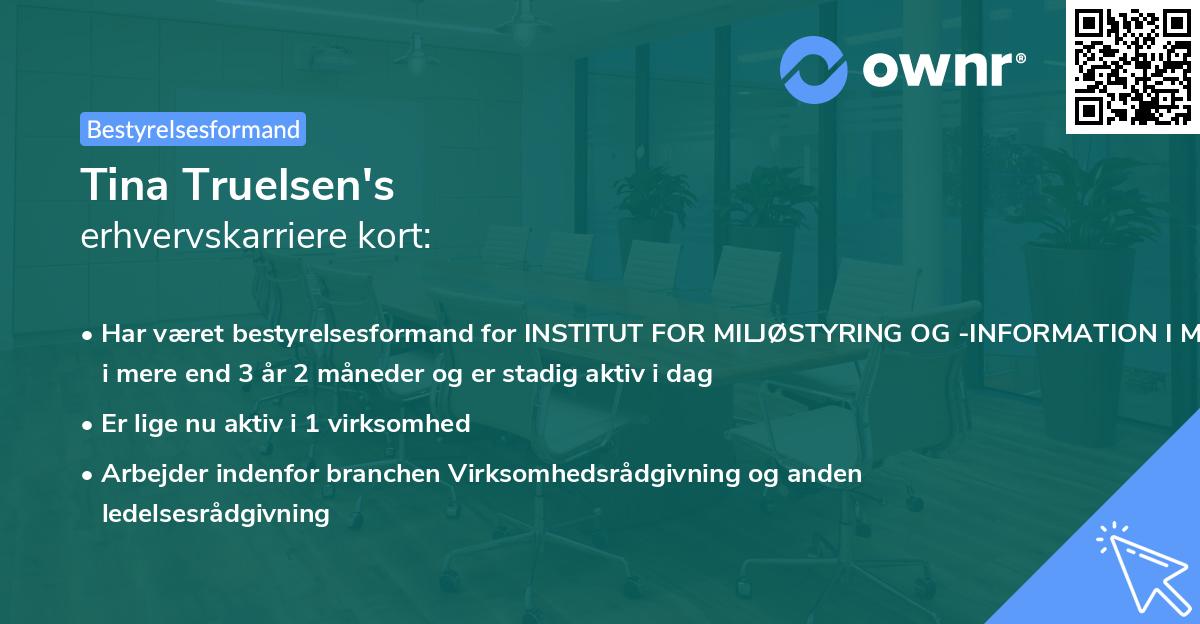 ownr®

Bestyrelsesformand

Tina Truelsen's
erhvervskarriere kort:

• Har været bestyrelsesformand for INSTITUT FOR MILJØSTYRING OG -INFORMATION I M i mere end 3 år 2 måneder og er stadig aktiv i dag

• Er lige nu aktiv i 1 virksomhed

• Arbejder indenfor branchen Virksomhedsrådgivning og anden ledelsesrådgivning